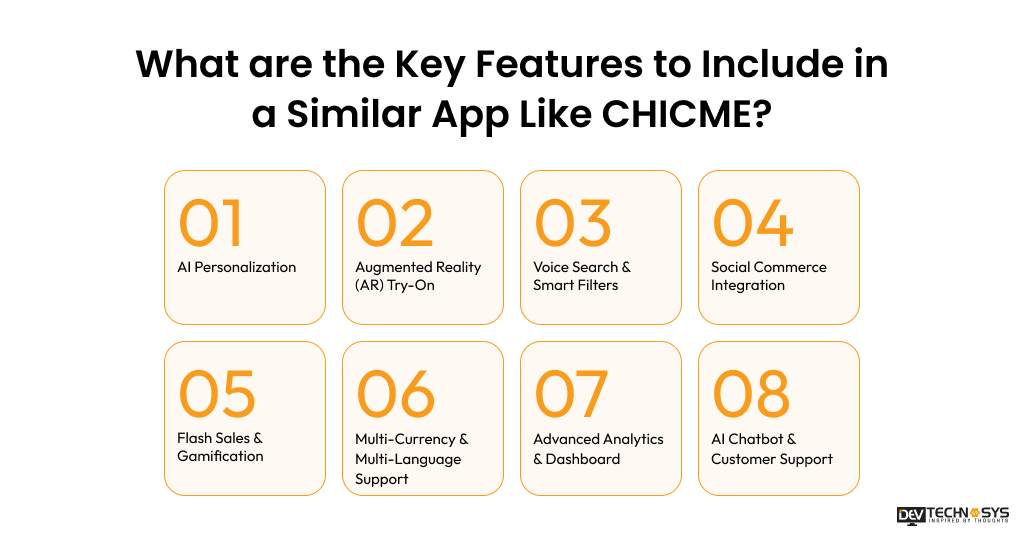 What are the Key Features to Include in a Similar App Like CHICME?

01
AI Personalization

02
Augmented Reality (AR) Try-On

03
Voice Search & Smart Filters

04
Social Commerce Integration

05
Flash Sales & Gamification

06
Multi-Currency & Multi-Language Support

07
Advanced Analytics & Dashboard

08
AI Chatbot & Customer Support

DEV TECHNOSYS
INSPIRED BY THOUGHTS